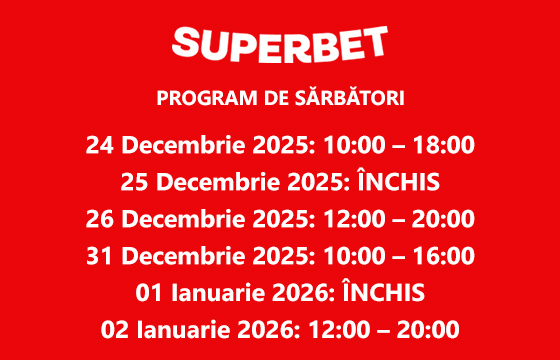 SUPERBET

PROGRAM DE SĂRBĂTORI

24 Decembrie 2025: 10:00 – 18:00
25 Decembrie 2025: ÎNCHIS
26 Decembrie 2025: 12:00 – 20:00
31 Decembrie 2025: 10:00 – 16:00
01 Ianuarie 2026: ÎNCHIS
02 Ianuarie 2026: 12:00 – 20:00